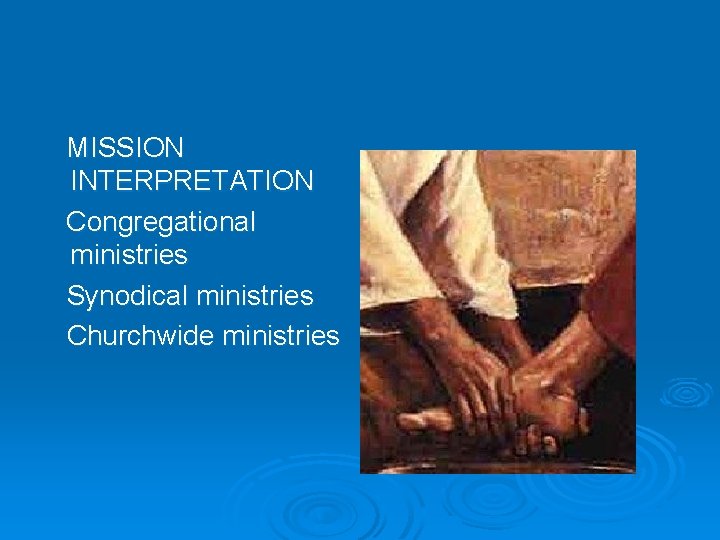 MISSION INTERPRETATION

Congregational ministries

Synodical ministries

Churchwide ministries